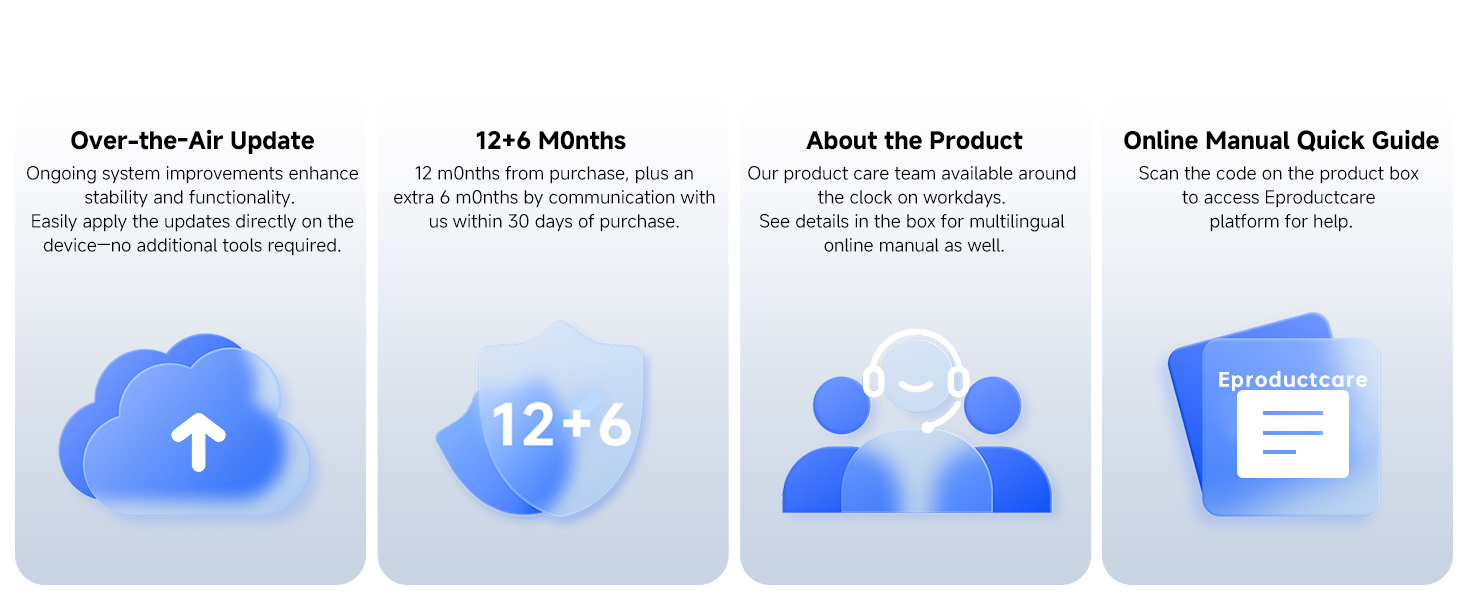 Over-the-Air Update
Ongoing system improvements enhance stability and functionality.
Easily apply the updates directly on the device—no additional tools required.

12+6 M0nths
12 m0nths from purchase, plus an extra 6 m0nths by communication with us within 30 days of purchase.

12+6

About the Product
Our product care team available around the clock on workdays.
See details in the box for multilingual online manual as well.

Online Manual Quick Guide
Scan the code on the product box to access Eproductcare platform for help.

Eproductcare